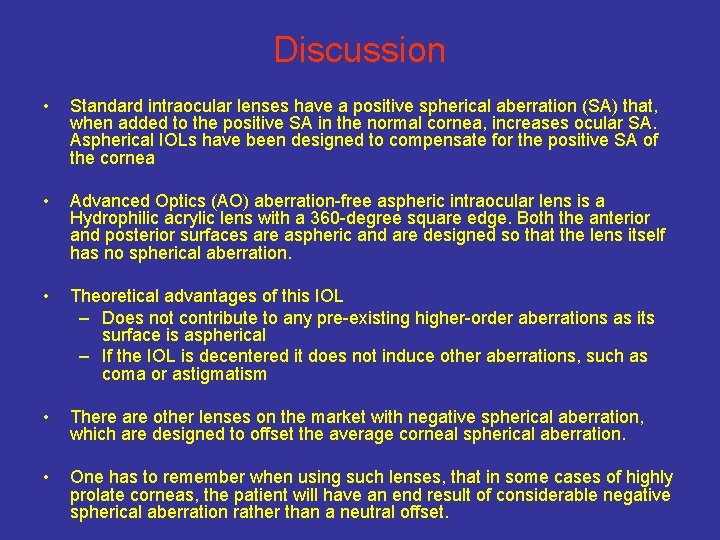 Discussion

• Standard intraocular lenses have a positive spherical aberration (SA) that, when added to the positive SA in the normal cornea, increases ocular SA. Aspherical IOLs have been designed to compensate for the positive SA of the cornea

• Advanced Optics (AO) aberration-free aspheric intraocular lens is a Hydrophilic acrylic lens with a 360-degree square edge. Both the anterior and posterior surfaces are aspheric and are designed so that the lens itself has no spherical aberration.

• Theoretical advantages of this IOL
– Does not contribute to any pre-existing higher-order aberrations as its surface is aspherical
– If the IOL is decentered it does not induce other aberrations, such as coma or astigmatism

• There are other lenses on the market with negative spherical aberration, which are designed to offset the average corneal spherical aberration.

• One has to remember when using such lenses, that in some cases of highly prolate corneas, the patient will have an end result of considerable negative spherical aberration rather than a neutral offset.